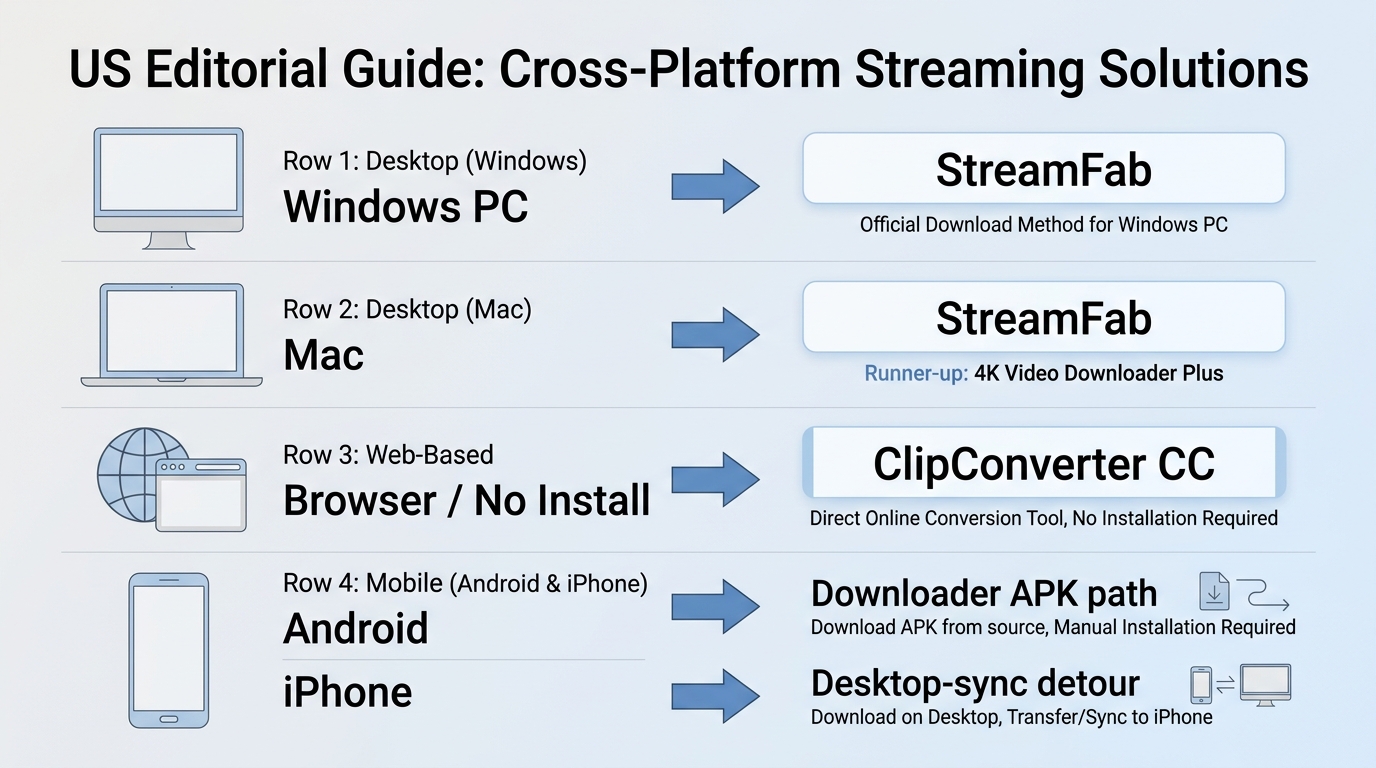 US Editorial Guide: Cross-Platform Streaming Solutions

Row 1: Desktop (Windows)
Windows PC

StreamFab
Official Download Method for Windows PC

Row 2: Desktop (Mac)
Mac

StreamFab
Runner-up: 4K Video Downloader Plus

Row 3: Web-Based
Browser / No Install

ClipConverter CC
Direct Online Conversion Tool, No Installation Required

Row 4: Mobile (Android & iPhone)
Android

Downloader APK path
Download APK from source, Manual Installation Required

iPhone

Desktop-sync detour
Download on Desktop, Transfer/Sync to iPhone